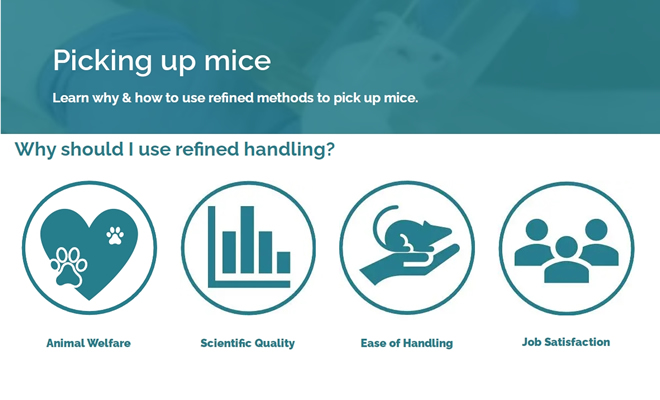 Picking up mice

Learn why & how to use refined methods to pick up mice.

Why should I use refined handling?

Animal Welfare

Scientific Quality

Ease of Handling

Job Satisfaction